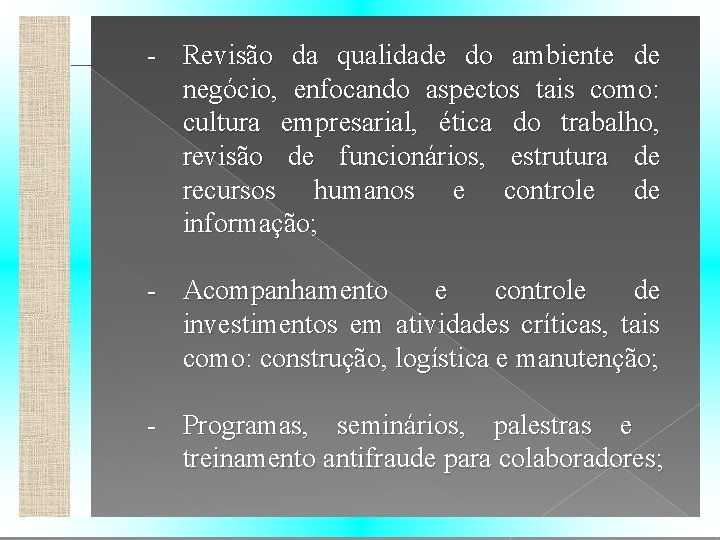 - Revisão da qualidade do ambiente de negócio, enfocando aspectos tais como: cultura empresarial, ética do trabalho, revisão de funcionários, estrutura de recursos humanos e controle de informação;

- Acompanhamento e controle de investimentos em atividades críticas, tais como: construção, logística e manutenção;

- Programas, seminários, palestras e treinamento antifraude para colaboradores;